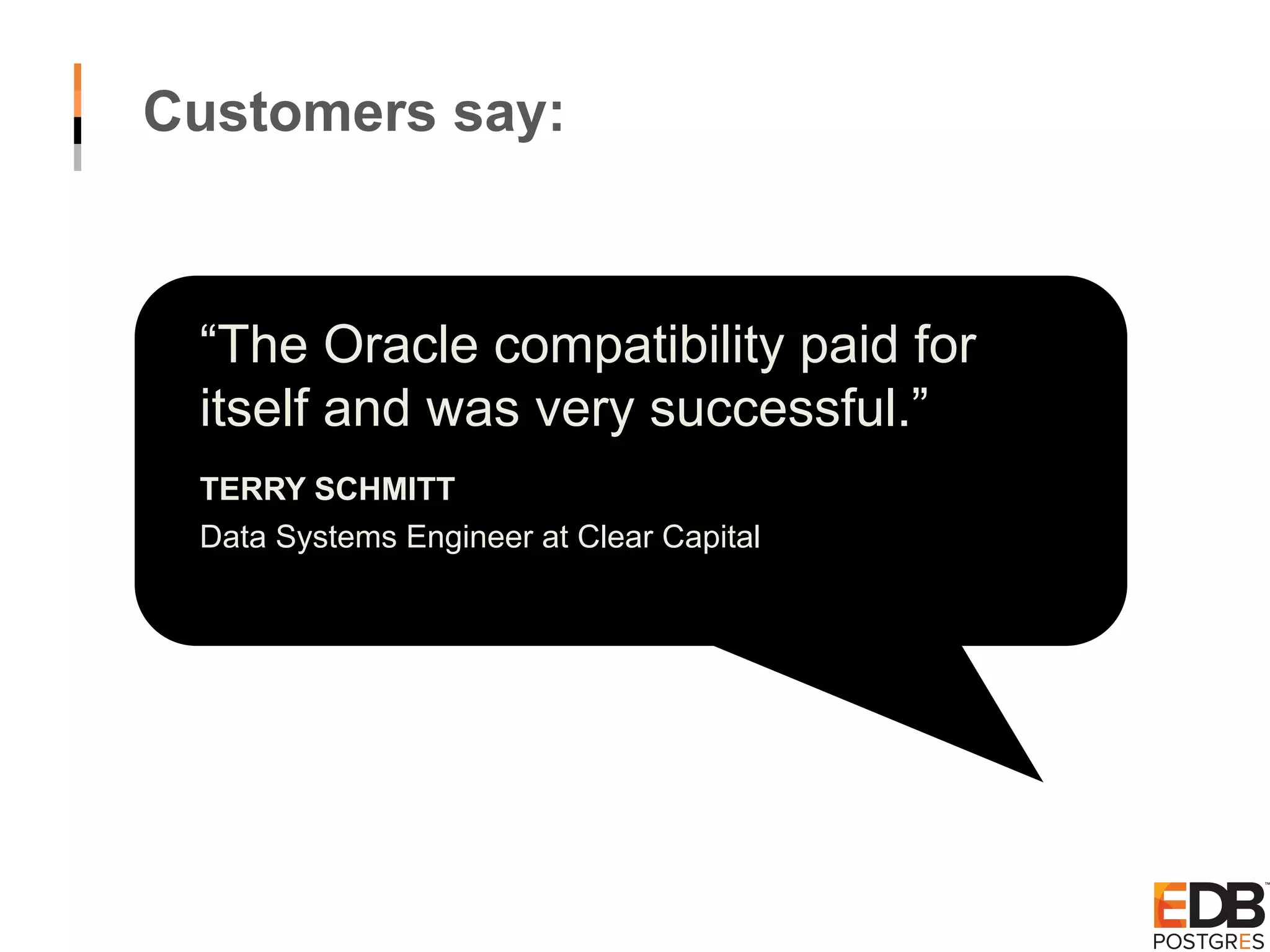 Customers say:

“The Oracle compatibility paid for itself and was very successful.”

TERRY SCHMITT

Data Systems Engineer at Clear Capital

EDB™
POSTGRES